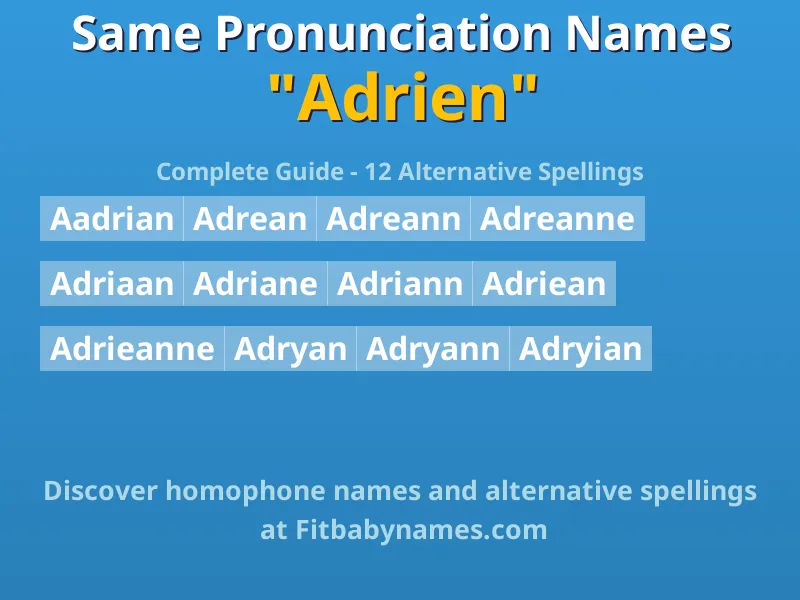 Same Pronunciation Names
"Adrien"

Complete Guide - 12 Alternative Spellings

Aadrian Adrean Adreann Adreanne

Adriaan Adriane Adriann Adriean

Adrieanne Adryan Adryann Adryian

Discover homophone names and alternative spellings at Fitbabynames.com